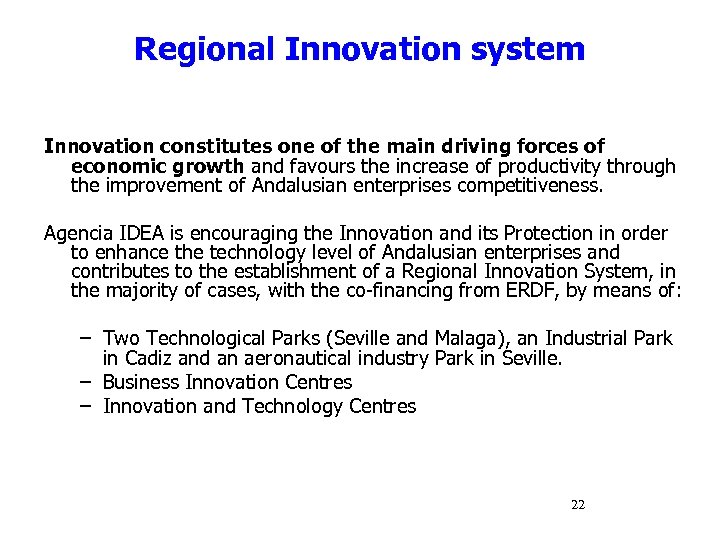 Regional Innovation system

Innovation constitutes one of the main driving forces of economic growth and favours the increase of productivity through the improvement of Andalusian enterprises competitiveness.

Agencia IDEA is encouraging the Innovation and its Protection in order to enhance the technology level of Andalusian enterprises and contributes to the establishment of a Regional Innovation System, in the majority of cases, with the co-financing from ERDF, by means of:

– Two Technological Parks (Seville and Malaga), an Industrial Park in Cadiz and an aeronautical industry Park in Seville.
– Business Innovation Centres
– Innovation and Technology Centres

22